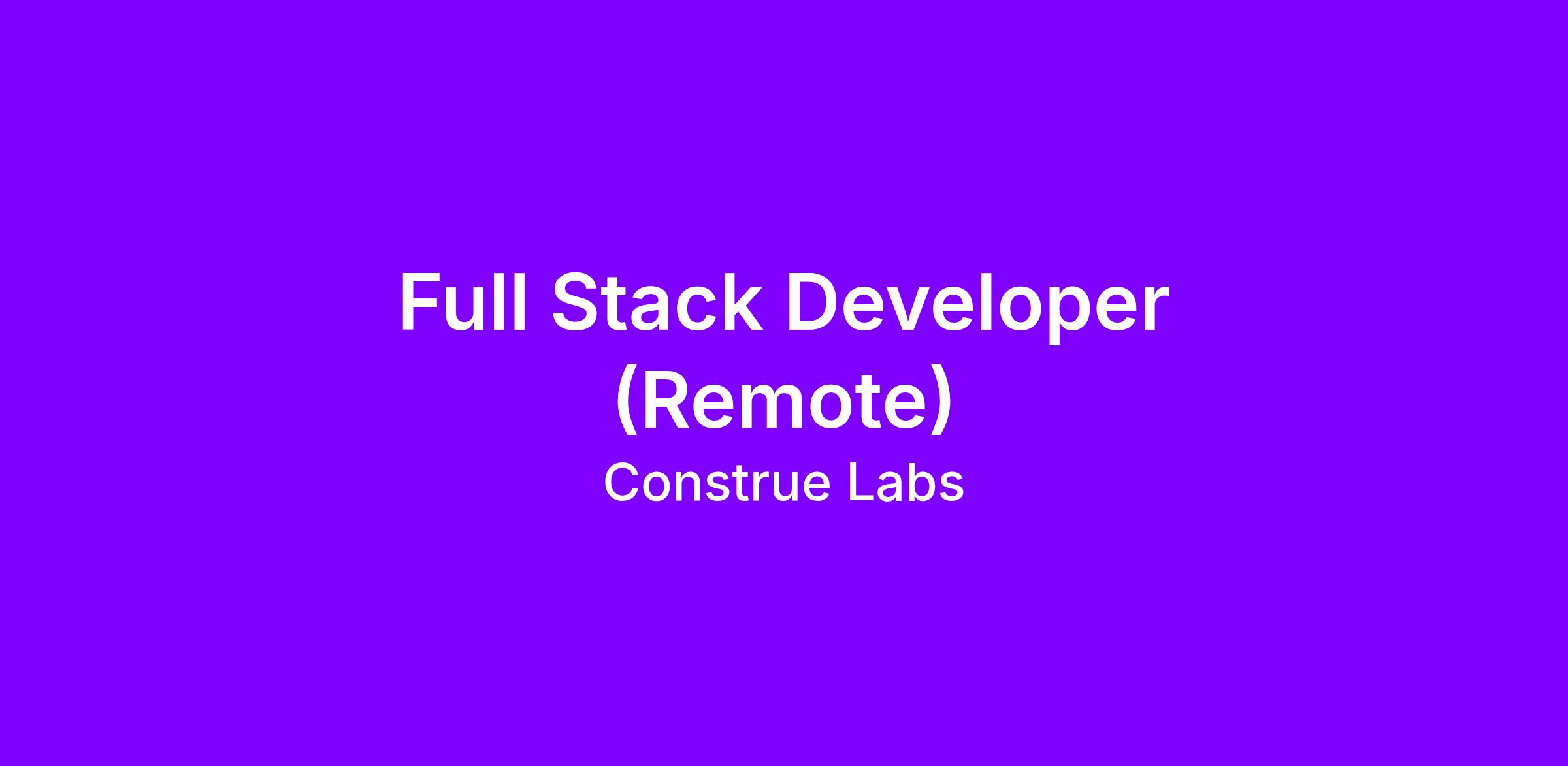 Full Stack Developer (Remote)

Construe Labs